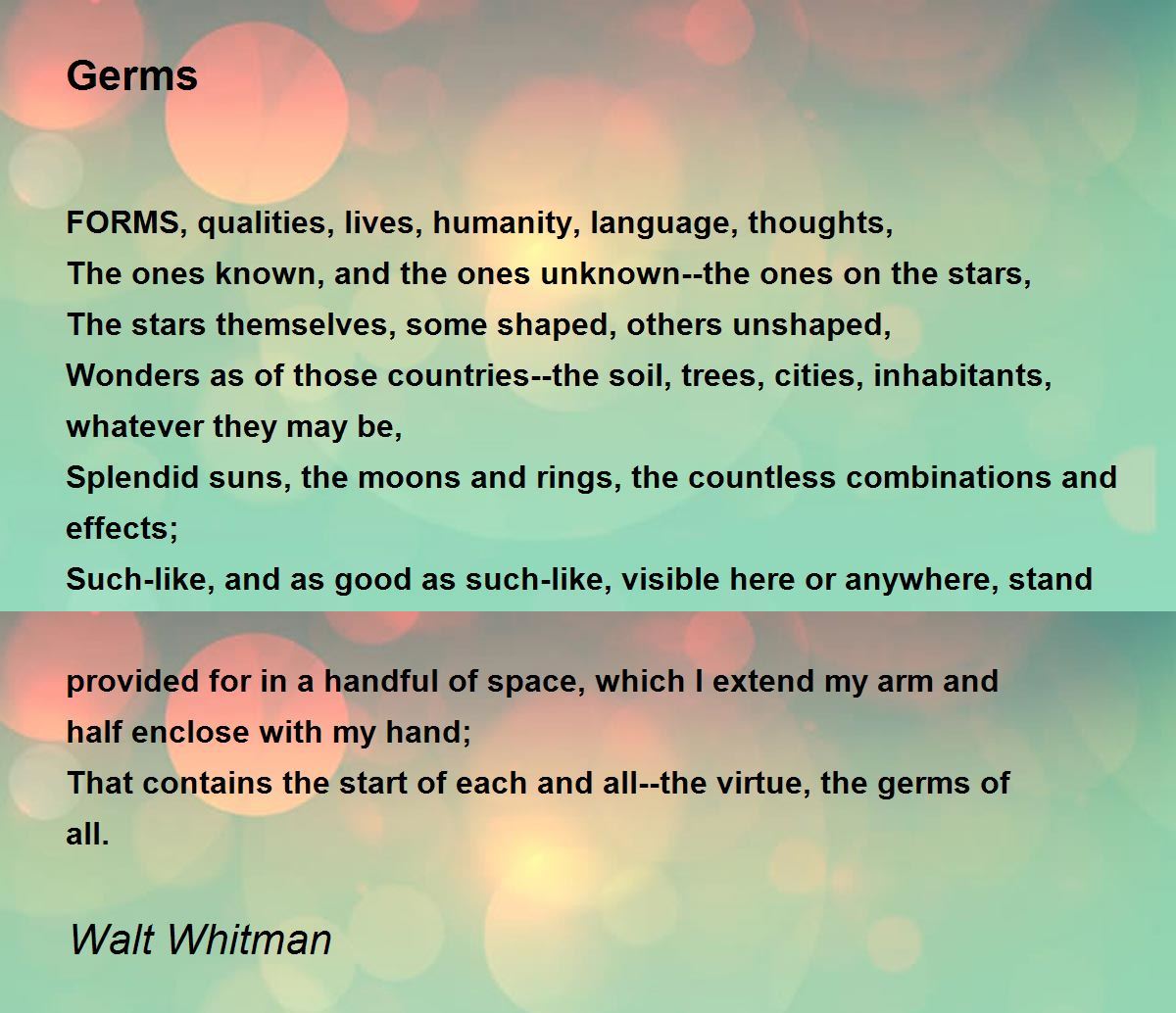 Germs

FORMS, qualities, lives, humanity, language, thoughts,
The ones known, and the ones unknown--the ones on the stars,
The stars themselves, some shaped, others unshaped,
Wonders as of those countries--the soil, trees, cities, inhabitants, whatever they may be,
Splendid suns, the moons and rings, the countless combinations and effects;
Such-like, and as good as such-like, visible here or anywhere, stand

provided for in a handful of space, which I extend my arm and half enclose with my hand;
That contains the start of each and all--the virtue, the germs of all.

Walt Whitman